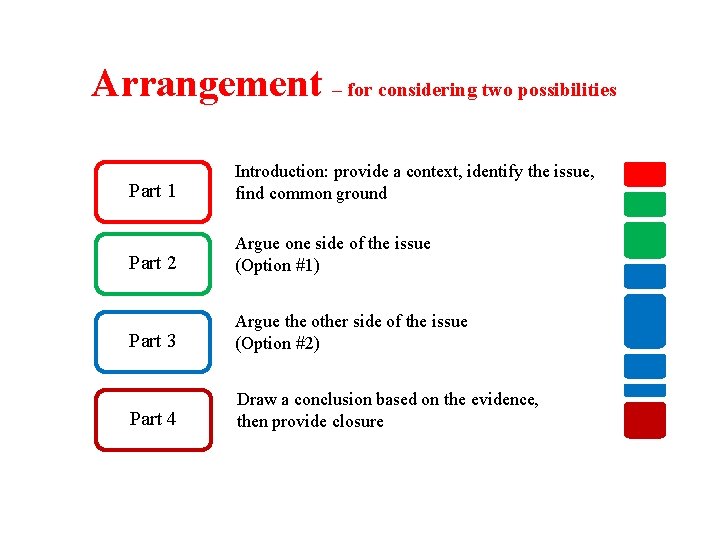 Arrangement – for considering two possibilities

Part 1

Introduction: provide a context, identify the issue, find common ground

Part 2

Argue one side of the issue (Option #1)

Part 3

Argue the other side of the issue (Option #2)

Part 4

Draw a conclusion based on the evidence, then provide closure